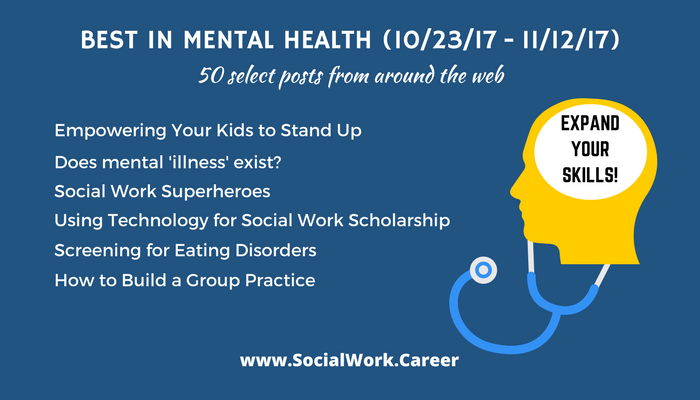 BEST IN MENTAL HEALTH (10/23/17 - 11/12/17)

50 select posts from around the web

Empowering Your Kids to Stand Up

Does mental 'illness' exist?

Social Work Superheroes

Using Technology for Social Work Scholarship

Screening for Eating Disorders

How to Build a Group Practice

EXPAND YOUR SKILLS!

www.SocialWork.Career